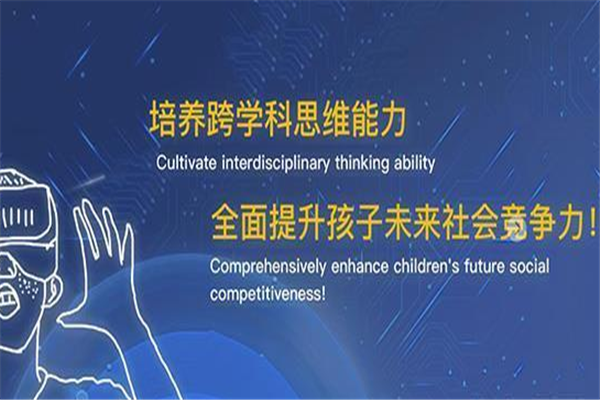 培养跨学科思维能力

Cultivate interdisciplinary thinking ability

全面提升孩子未来社会竞争力！

Comprehensively enhance children's future social competitiveness!